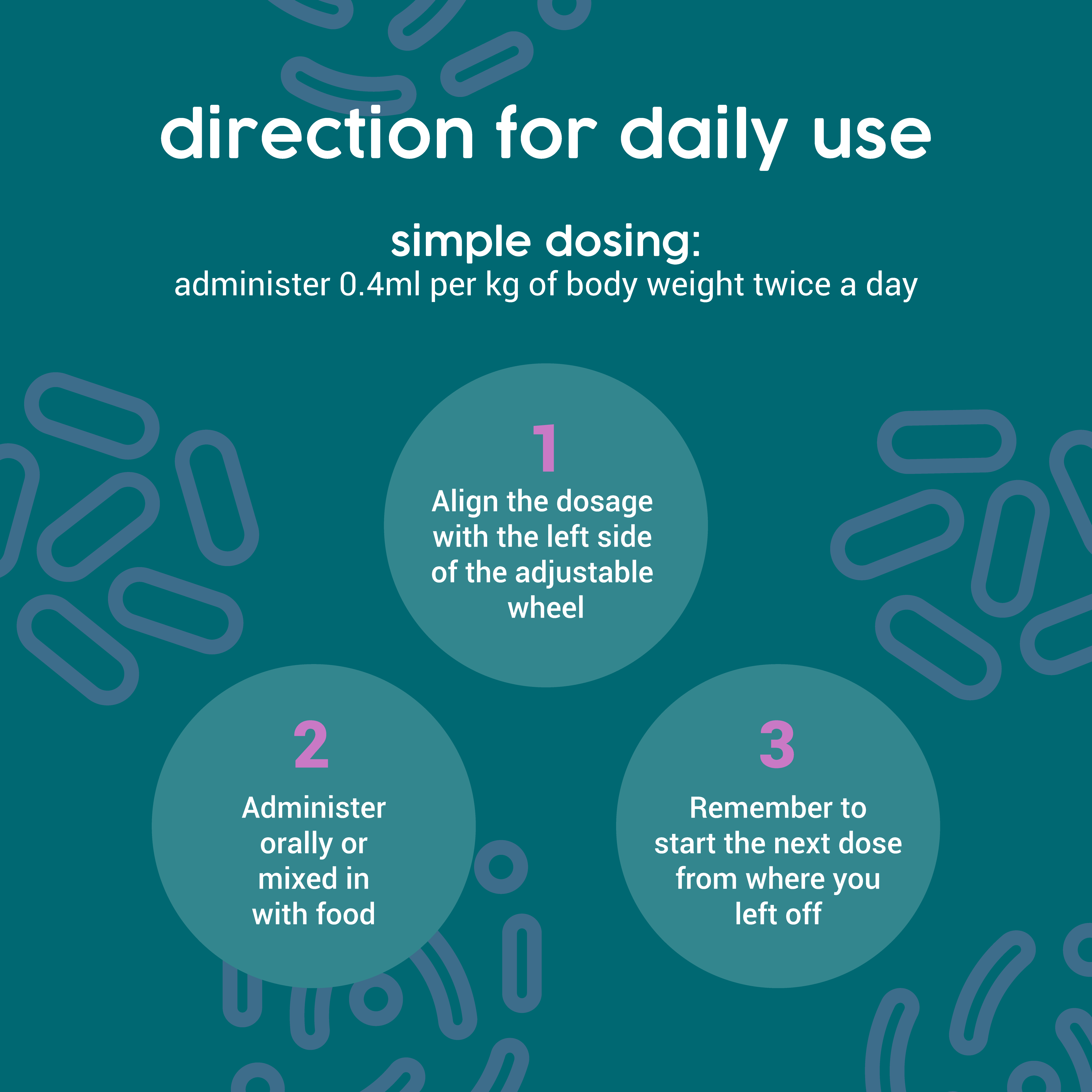 direction for daily use

simple dosing:
administer 0.4ml per kg of body weight twice a day

1
Align the dosage with the left side of the adjustable wheel

2
Administer orally or mixed in with food

3
Remember to start the next dose from where you left off